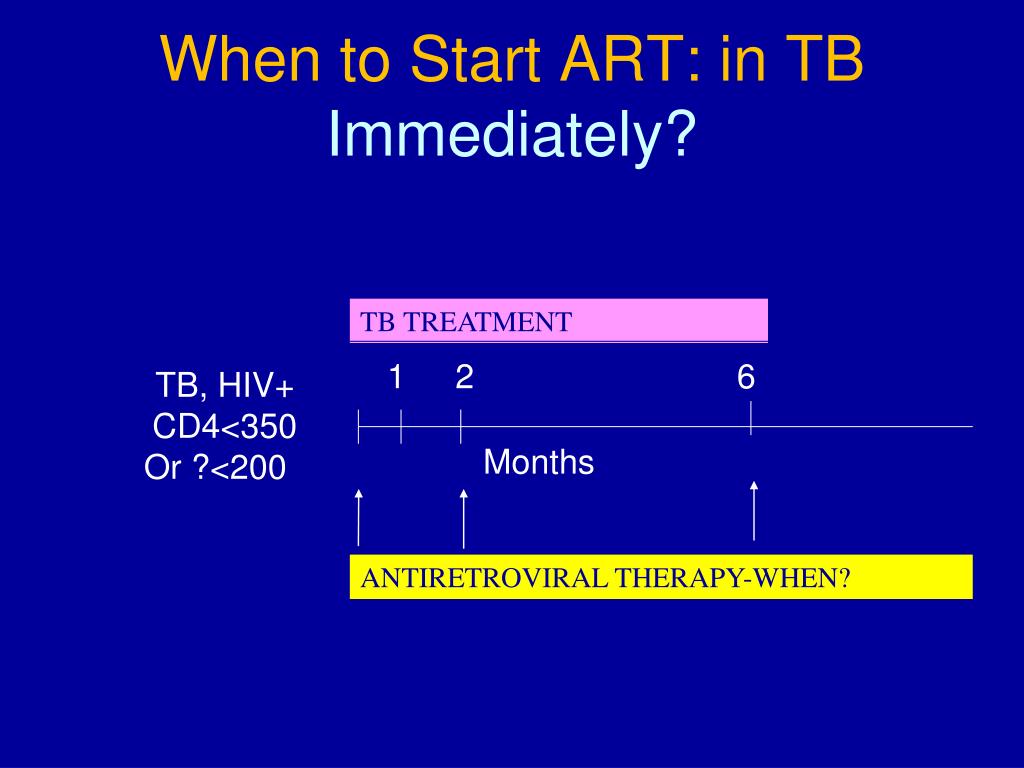 When to Start ART: in TB
Immediately?

TB TREATMENT

TB, HIV+
CD4<350
Or ?<200

1 2 6

Months

ANTIRETROVIRAL THERAPY-WHEN?